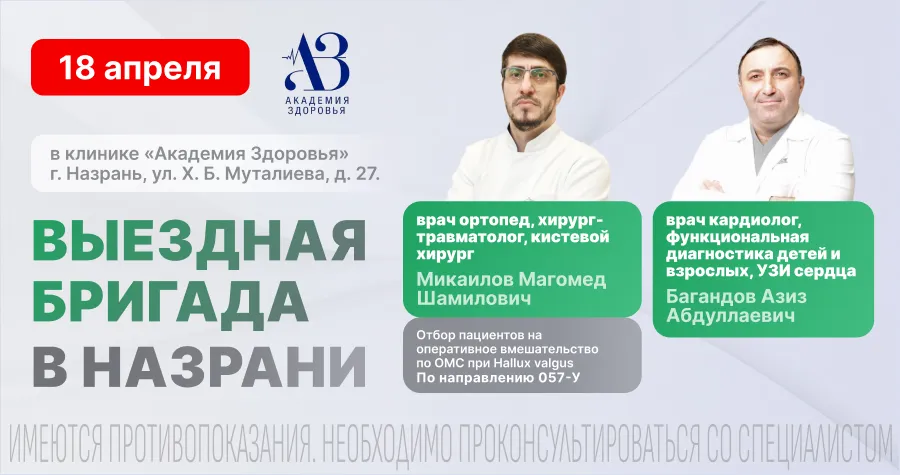 18 апреля

АЗ
АКАДЕМИЯ ЗДОРОВЬЯ

в клинике «Академия Здоровья»
г. Назрань, ул. Х. Б. Муталиева, д. 27.

ВЫЕЗДНАЯ БРИГАДА В НАЗРАНИ

врач ортопед, хирург-травматолог, кистевой хирург
Микаилов Магомед Шамилович

Отбор пациентов на оперативное вмешательство по ОМС при Hallux valgus
По направлению 057-У

врач кардиолог, функциональная диагностика детей и взрослых, УЗИ сердца
Багандов Азиз Абдуллаевич

ИМЕЮТСЯ ПРОТИВОПОКАЗАНИЯ. НЕОБХОДИМО ПРОКОНСУЛЬТИРОВАТЬСЯ СО СПЕЦИАЛИСТОМ